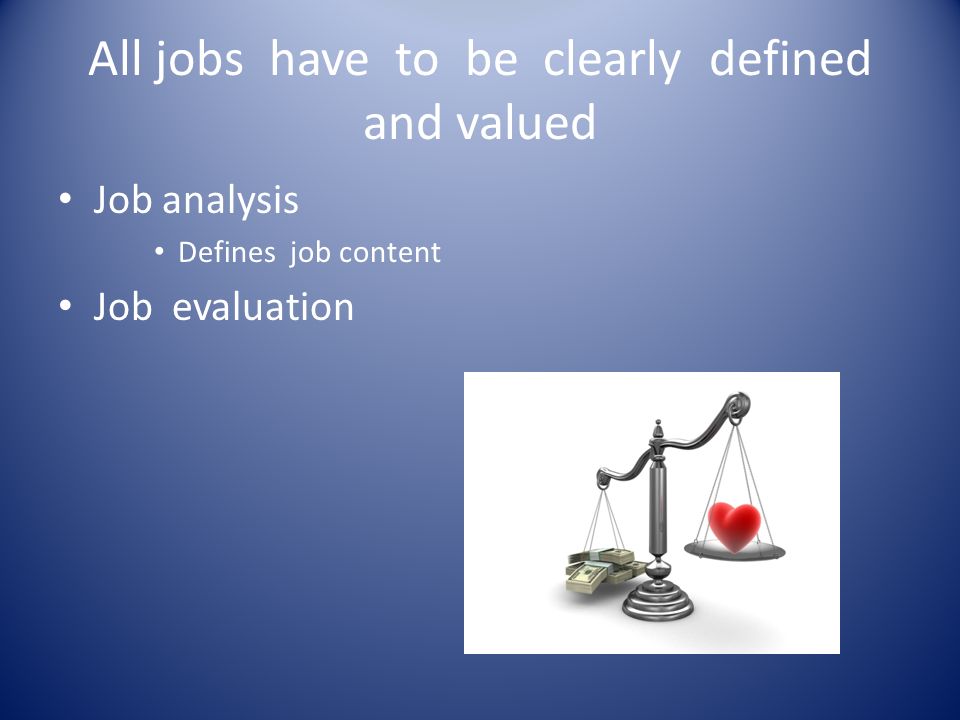 All jobs have to be clearly defined and valued

• Job analysis
  • Defines job content
• Job evaluation